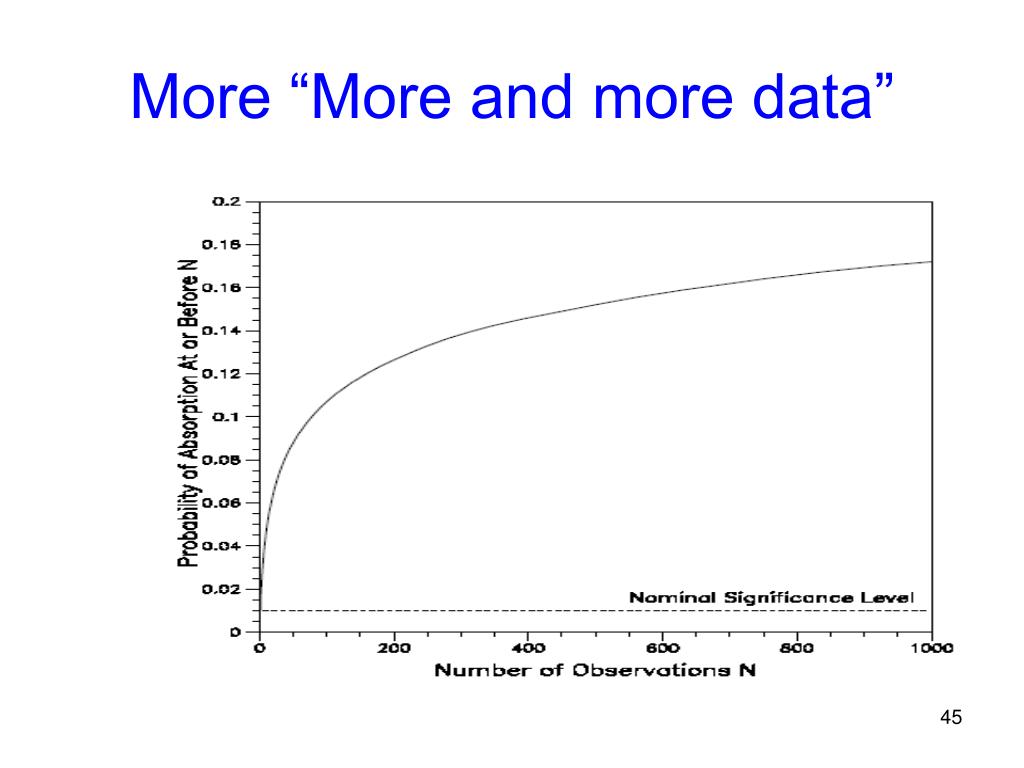 More “More and more data”

Probability of Absorption At or Before N

0.2
0.18
0.16
0.14
0.12
0.1
0.08
0.06
0.04
0.02
0

Nominal Significance Level

0
200
400
600
800
1000

Number of Observations N

45